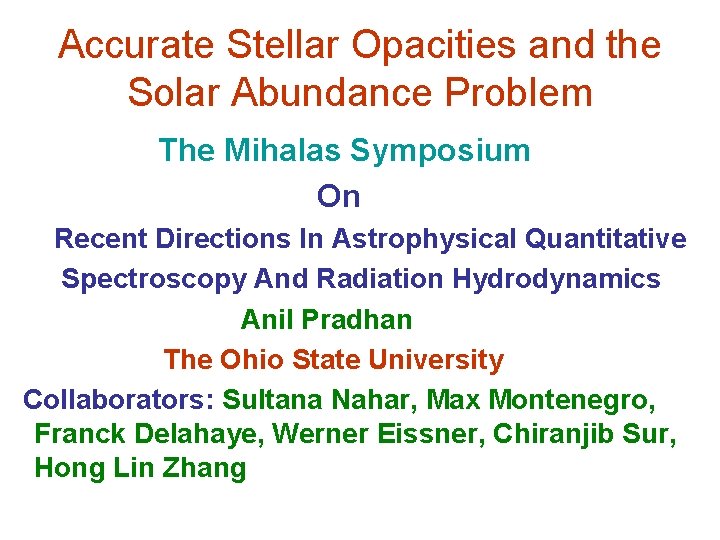 Accurate Stellar Opacities and the Solar Abundance Problem

The Mihalas Symposium

On

Recent Directions In Astrophysical Quantitative Spectroscopy And Radiation Hydrodynamics

Anil Pradhan

The Ohio State University

Collaborators: Sultana Nahar, Max Montenegro, Franck Delahaye, Werner Eissner, Chiranjib Sur, Hong Lin Zhang